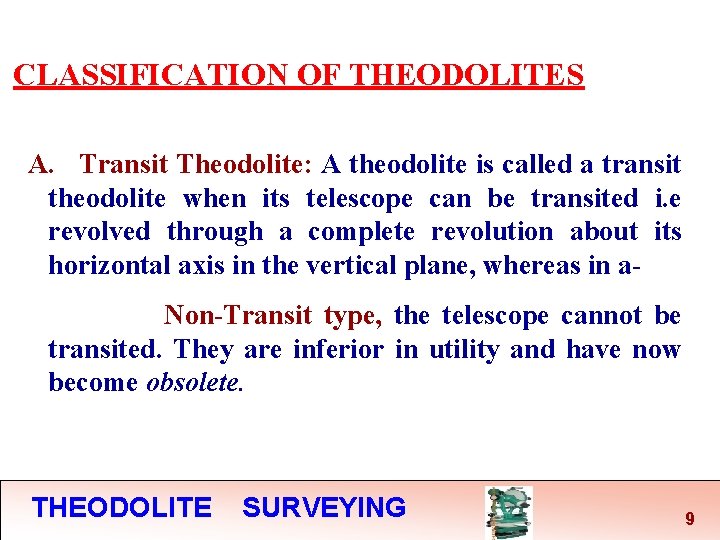 CLASSIFICATION OF THEODOLITES

A. Transit Theodolite: A theodolite is called a transit theodolite when its telescope can be transited i.e revolved through a complete revolution about its horizontal axis in the vertical plane, whereas in a-

Non-Transit type, the telescope cannot be transited. They are inferior in utility and have now become obsolete.

THEODOLITE SURVEYING

9